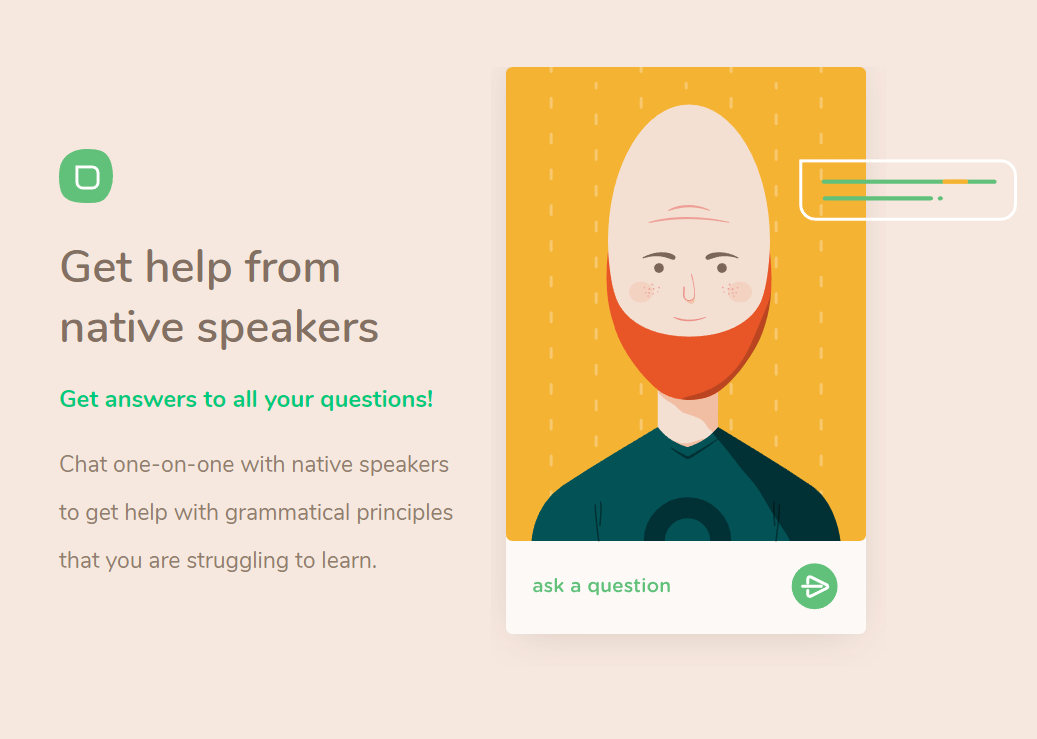 Get help from native speakers

Get answers to all your questions!

Chat one-on-one with native speakers to get help with grammatical principles that you are struggling to learn.

ask a question